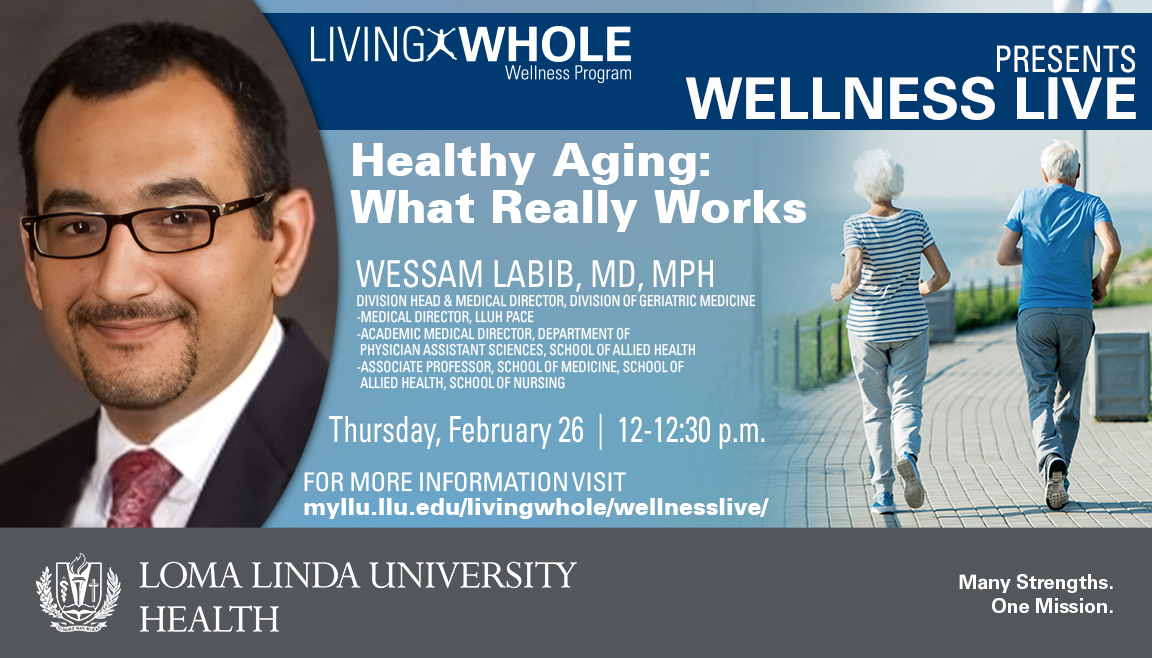 LIVING WHOLE
Wellness Program

PRESENTS
WELLNESS LIVE

Healthy Aging: What Really Works

WESSAM LABIB, MD, MPH
DIVISION HEAD & MEDICAL DIRECTOR, DIVISION OF GERIATRIC MEDICINE
-MEDICAL DIRECTOR, LLUH PACE
-ACADEMIC MEDICAL DIRECTOR, DEPARTMENT OF PHYSICIAN ASSISTANT SCIENCES, SCHOOL OF ALLIED HEALTH
-ASSOCIATE PROFESSOR, SCHOOL OF MEDICINE, SCHOOL OF ALLIED HEALTH, SCHOOL OF NURSING

Thursday, February 26 | 12-12:30 p.m.

FOR MORE INFORMATION VISIT
myllu.llu.edu/livingwhole/wellnesslive/

LOMA LINDA UNIVERSITY HEALTH

Many Strengths.
One Mission.